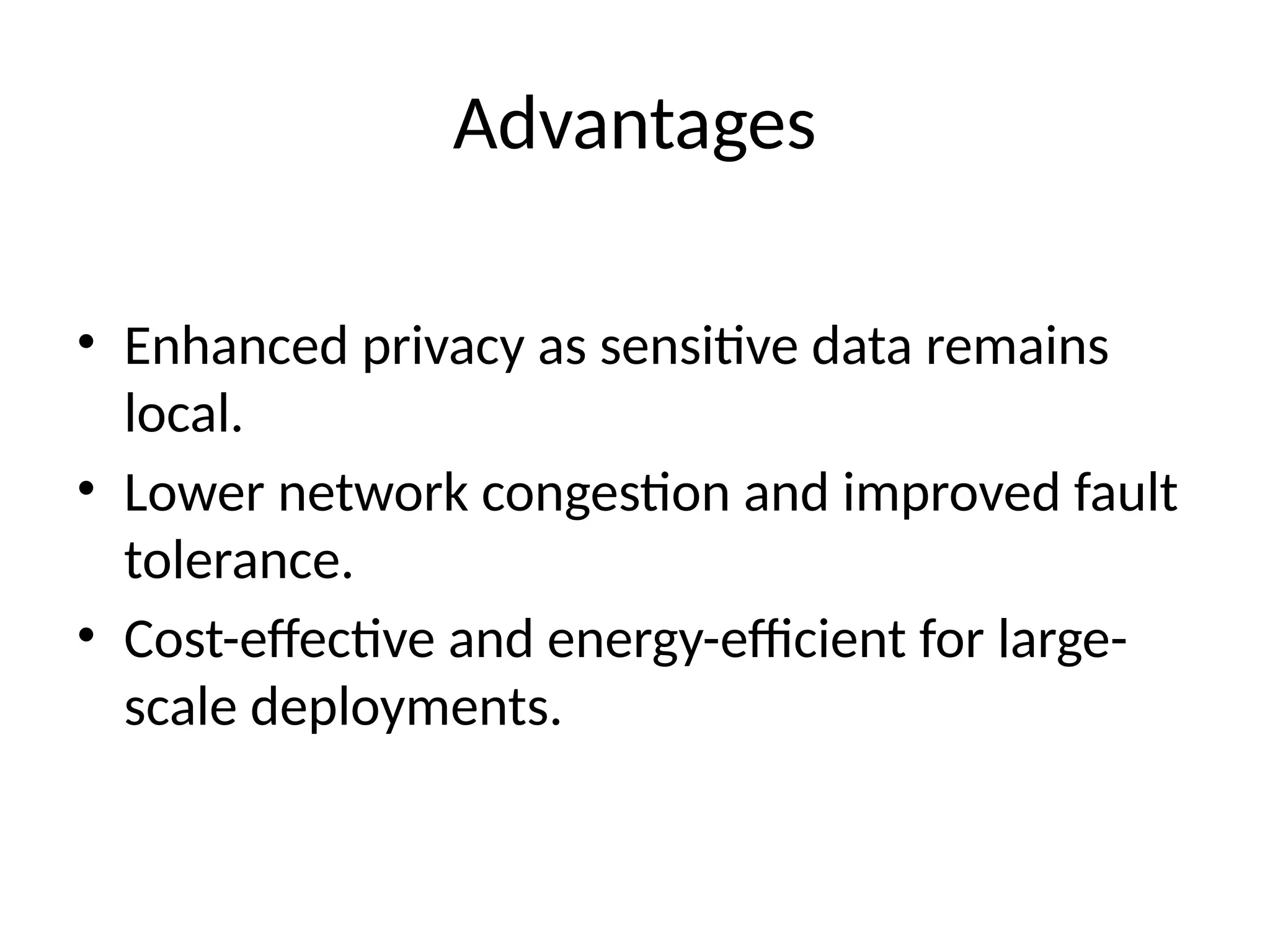 Advantages

• Enhanced privacy as sensitive data remains local.
• Lower network congestion and improved fault tolerance.
• Cost-effective and energy-efficient for large-scale deployments.